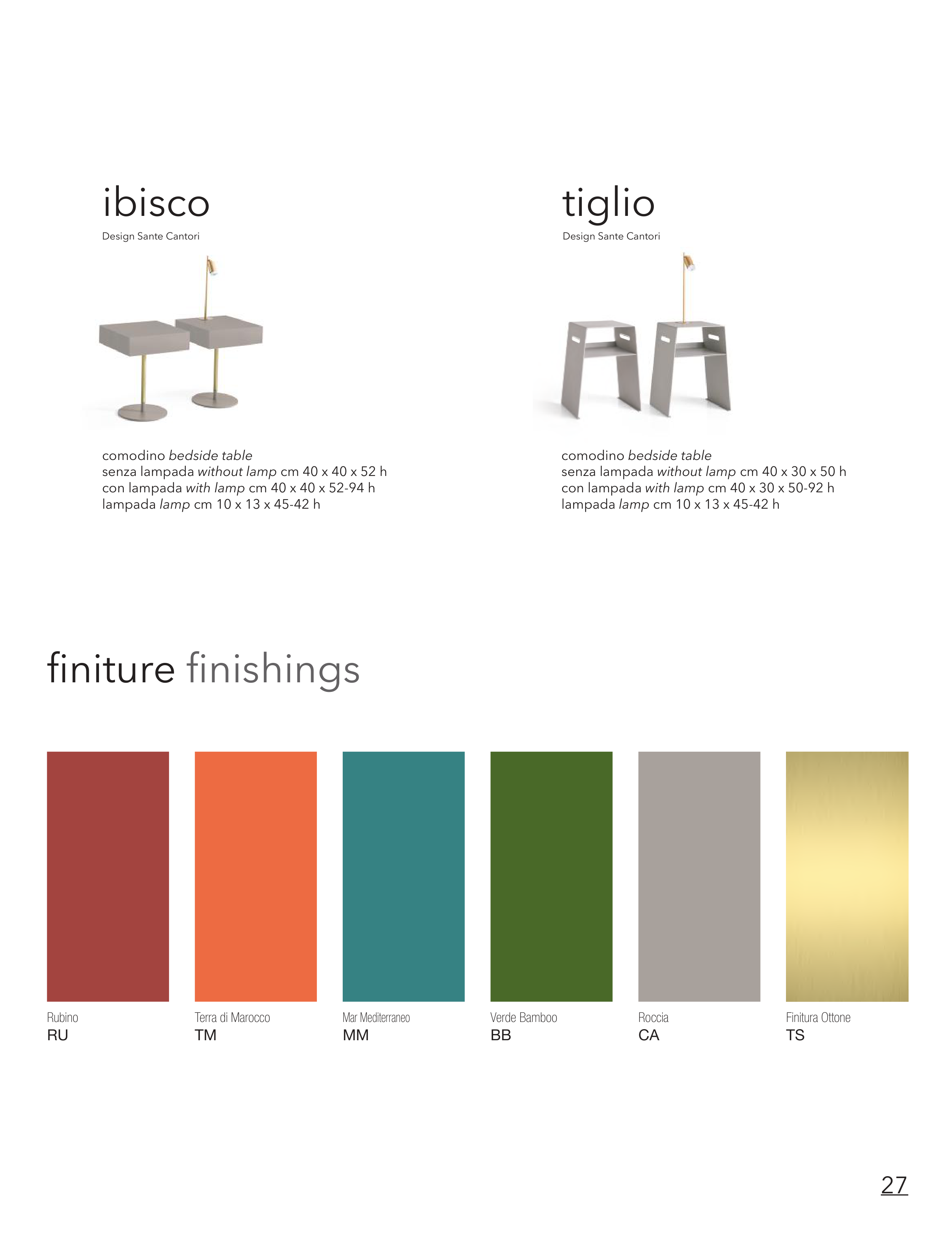 ibisco
Design Sante Cantori

comodino bedside table
senza lampada without lamp cm 40 x 40 x 52 h
con lampada with lamp cm 40 x 40 x 52-94 h
lampada lamp cm 10 x 13 x 45-42 h

tiglio
Design Sante Cantori

comodino bedside table
senza lampada without lamp cm 40 x 30 x 50 h
con lampada with lamp cm 40 x 30 x 50-92 h
lampada lamp cm 10 x 13 x 45-42 h

finiture finishings

Rubino
RU

Terra di Marocco
TM

Mar Mediterraneo
MM

Verde Bamboo
BB

Roccia
CA

Finitura Ottone
TS

27